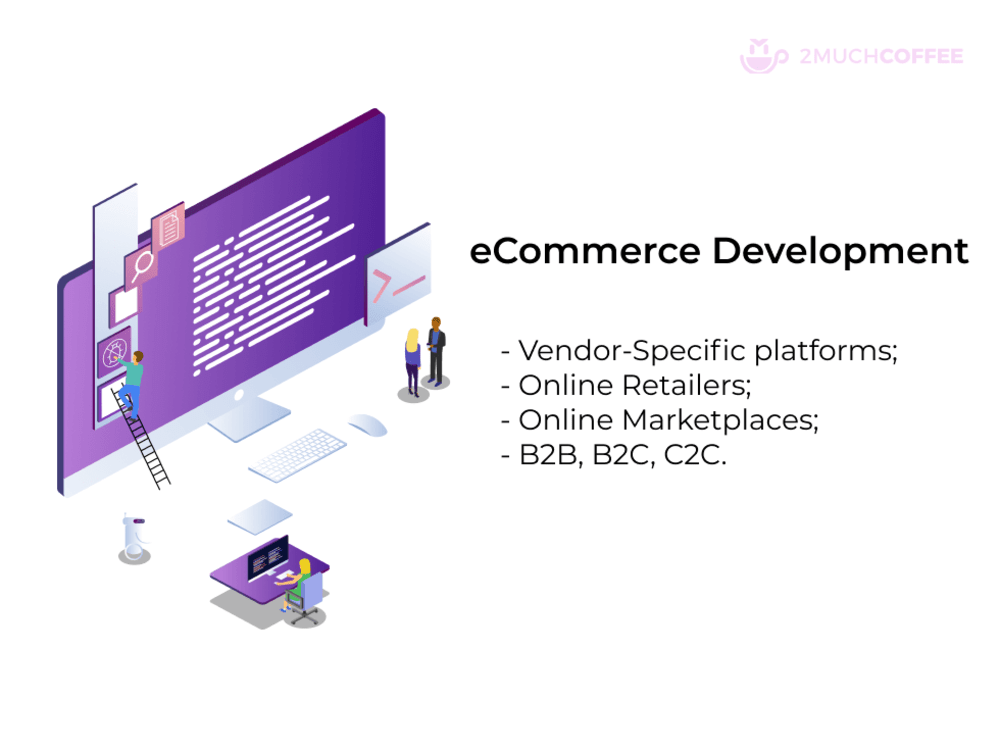 2MUCHCOFFEE

eCommerce Development

- Vendor-Specific platforms;
- Online Retailers;
- Online Marketplaces;
- B2B, B2C, C2C.